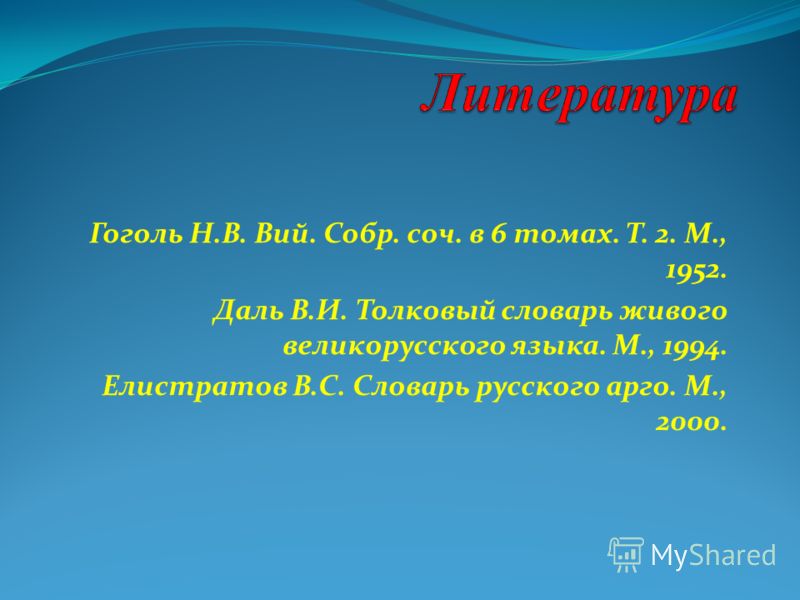 Литература

Гоголь Н.В. Вий. Собр. соч. в 6 томах. Т. 2. М., 1952.

Даль В.И. Толковый словарь живого великорусского языка. М., 1994.

Елистратов В.С. Словарь русского арго. М., 2000.

MyShared